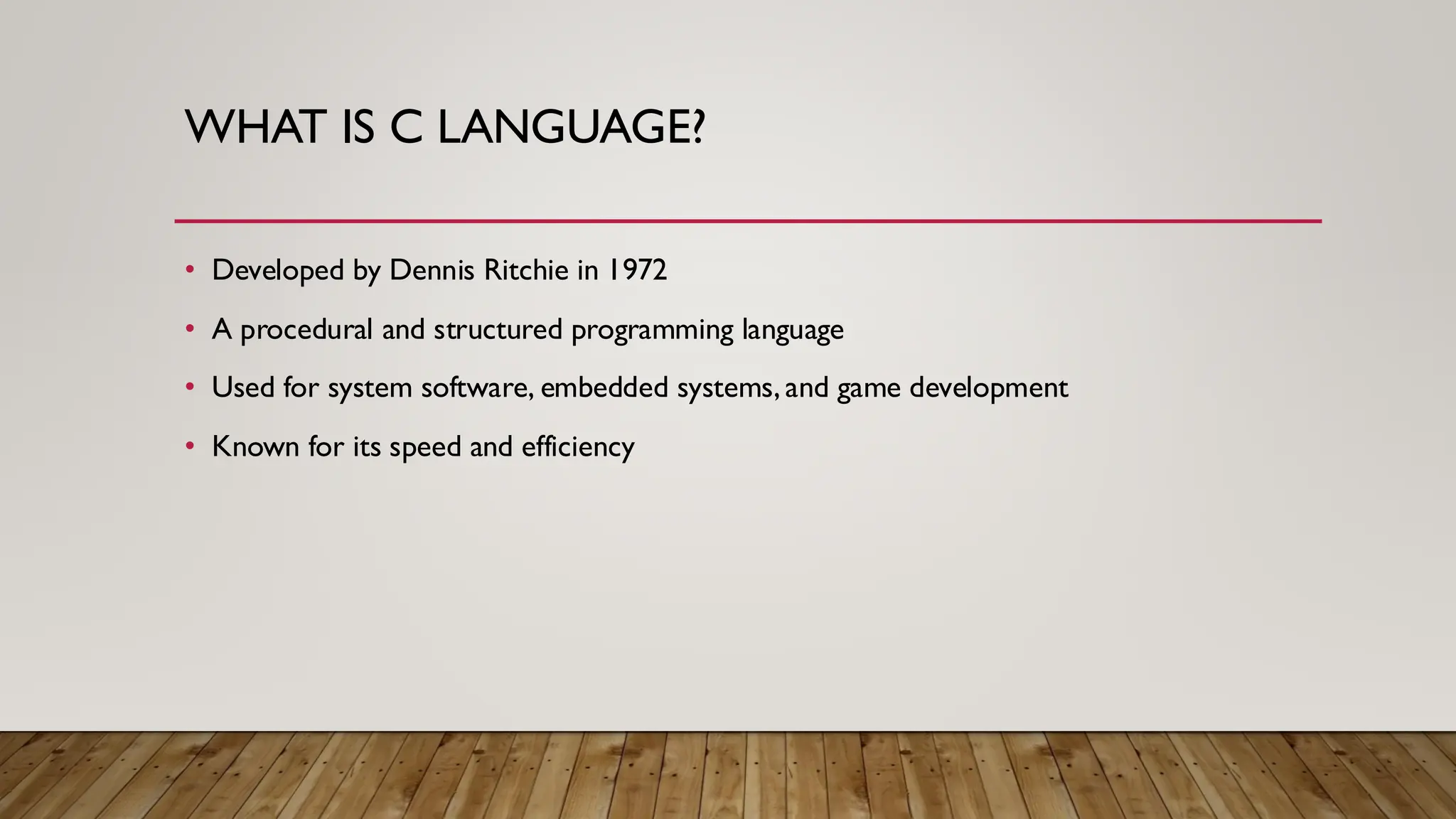 WHAT IS C LANGUAGE?

• Developed by Dennis Ritchie in 1972
• A procedural and structured programming language
• Used for system software, embedded systems, and game development
• Known for its speed and efficiency